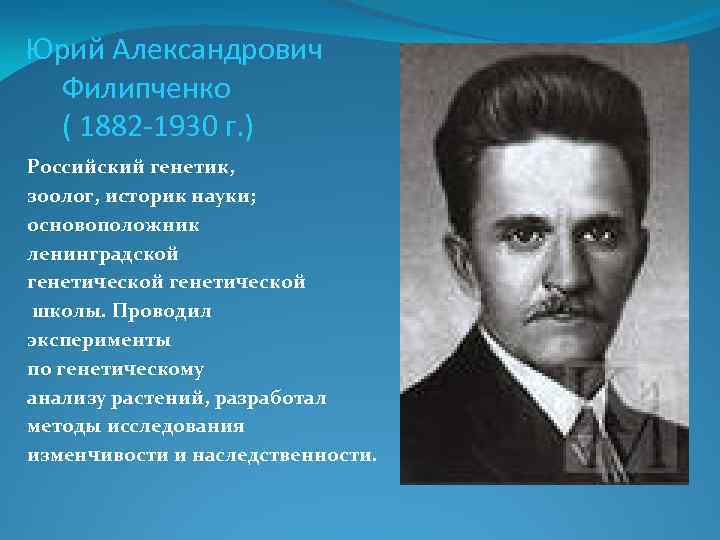 Юрий Александрович Филипченко ( 1882-1930 г.)

Российский генетик, зоолог, историк науки; основоположник ленинградской генетической генетической школы. Проводил эксперименты по генетическому анализу растений, разработал методы исследования изменчивости и наследственности.